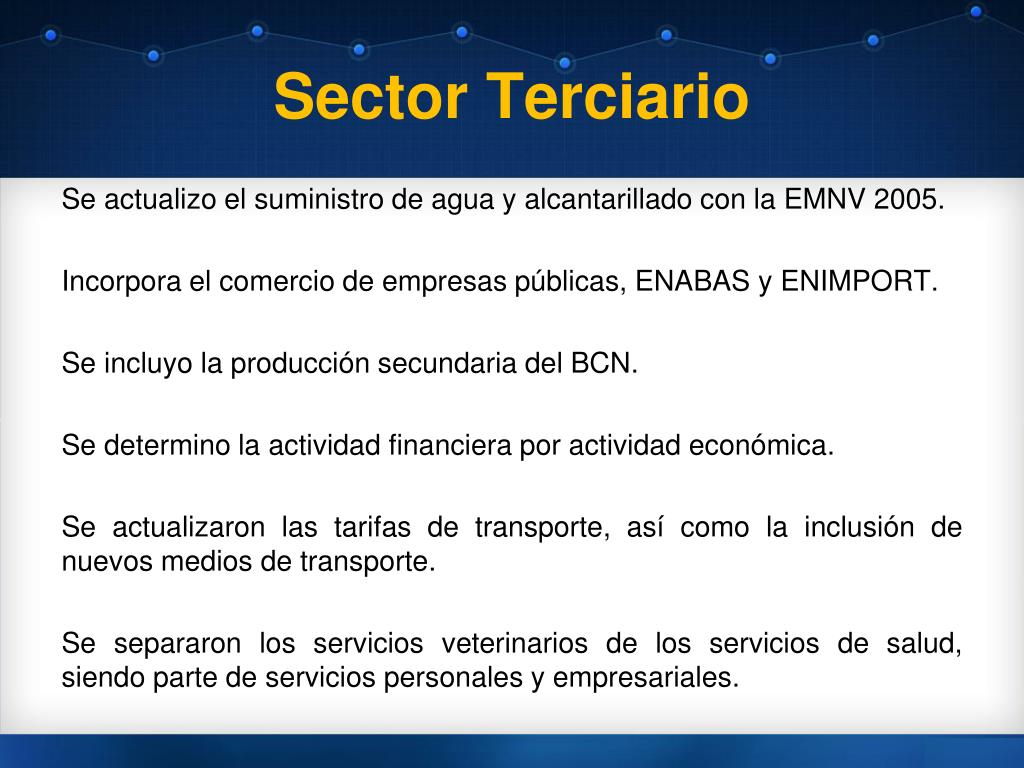 Sector Terciario

Se actualizo el suministro de agua y alcantarillado con la EMNV 2005.

Incorpora el comercio de empresas públicas, ENABAS y ENIMPORT.

Se incluyo la producción secundaria del BCN.

Se determino la actividad financiera por actividad económica.

Se actualizaron las tarifas de transporte, así como la inclusión de nuevos medios de transporte.

Se separaron los servicios veterinarios de los servicios de salud, siendo parte de servicios personales y empresariales.